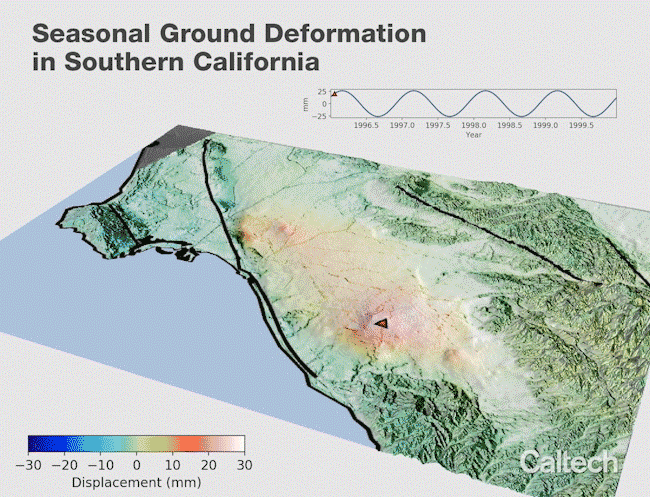 Seasonal Ground Deformation in Southern California

25
0
−25
mm
1996.5 1997.0 1997.5 1998.0 1998.5 1999.0 1999.5
Year

−30 −20 −10 0 10 20 30
Displacement (mm)

Caltech